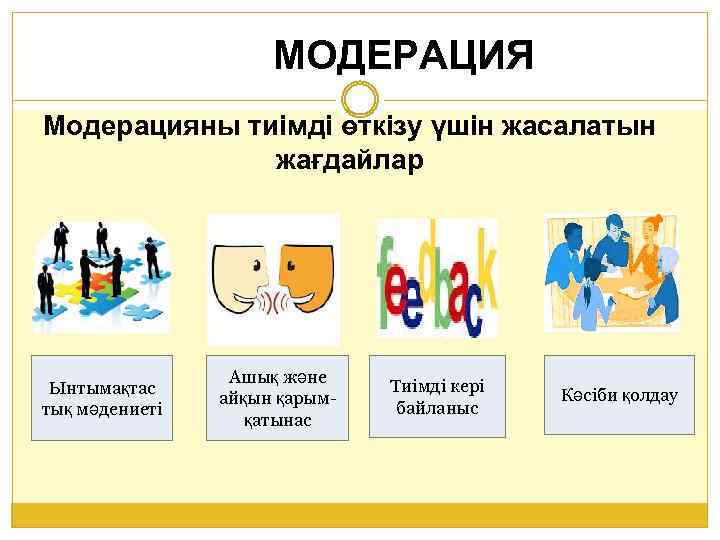 МОДЕРАЦИЯ

Модерацияны тиімді өткізу үшін жасалатын жағдайлар

feedback

Ынтымақтастық мәдениеті

Ашық және айқын қарым-қатынас

Тиімді кері байланыс

Кәсіби қолдау